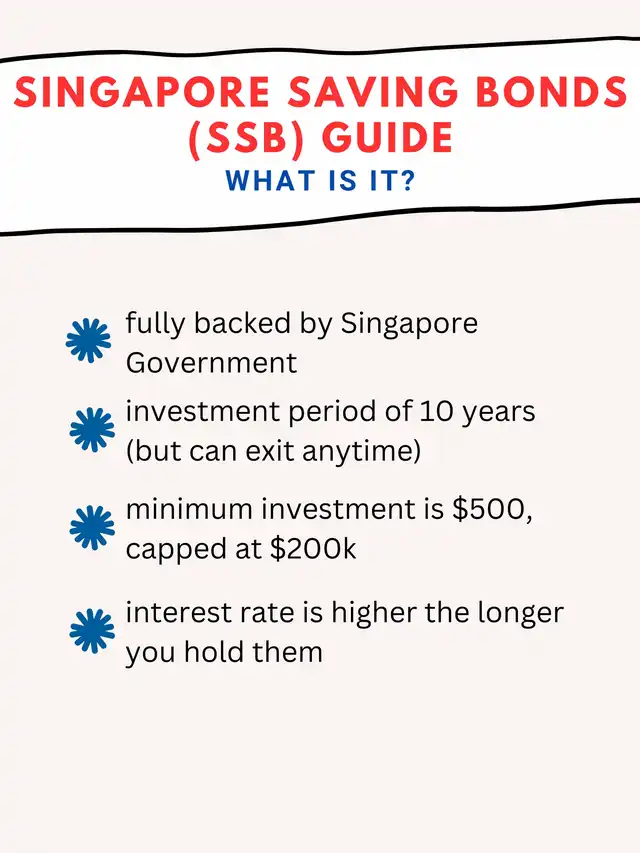 SINGAPORE SAVING BONDS (SSB) GUIDE

WHAT IS IT?

fully backed by Singapore Government

investment period of 10 years (but can exit anytime)

minimum investment is \$500, capped at \$200k

interest rate is higher the longer you hold them